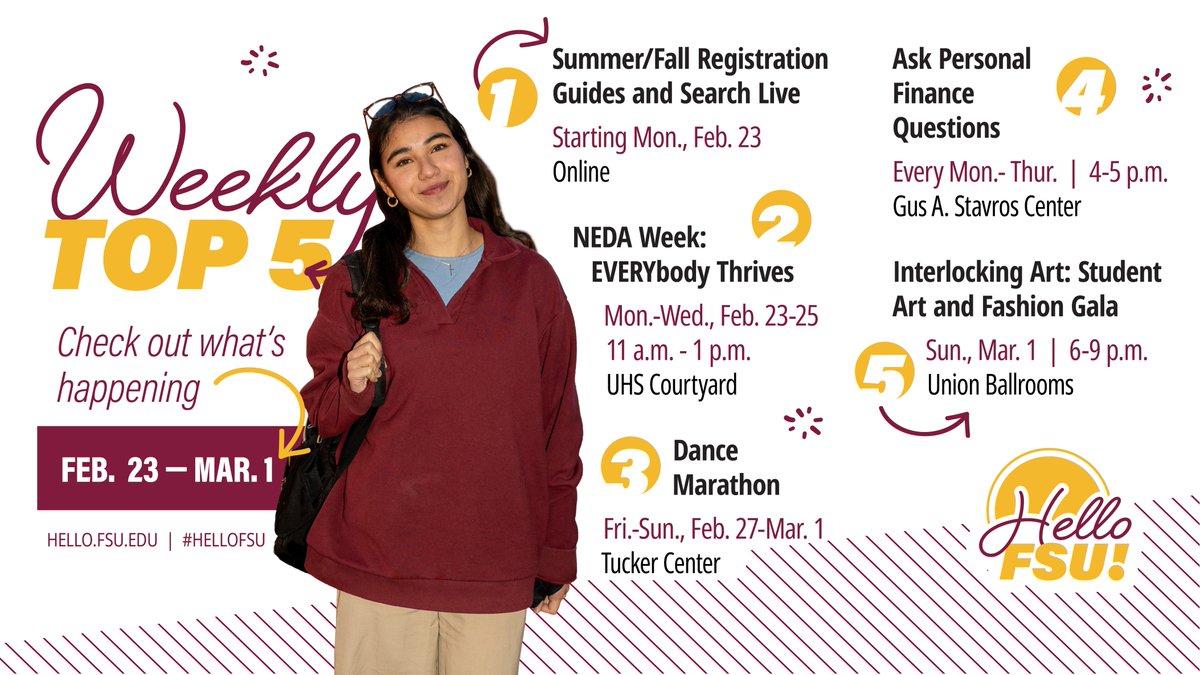 Weekly TOP 5

Check out what's happening

FEB. 23 — MAR. 1

HELLO.FSU.EDU | #HELLOFSU

1

Summer/Fall Registration Guides and Search Live

Starting Mon., Feb. 23

Online

2

NEDA Week: EVERYbody Thrives

Mon.-Wed., Feb. 23-25

11 a.m. - 1 p.m.

UHS Courtyard

3

Dance Marathon

Fri.-Sun., Feb. 27-Mar. 1

Tucker Center

4

Ask Personal Finance Questions

Every Mon.- Thur. | 4-5 p.m.

Gus A. Stavros Center

Interlocking Art: Student Art and Fashion Gala

5

Sun., Mar. 1 | 6-9 p.m.

Union Ballrooms

Hello FSU!